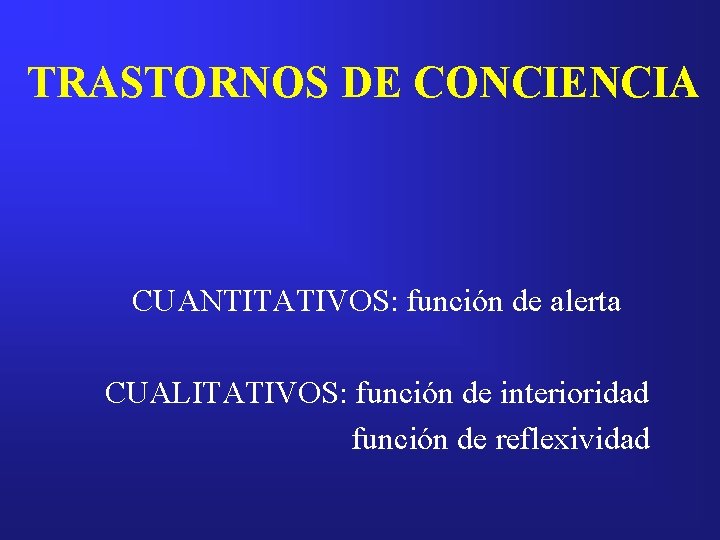 TRASTORNOS DE CONCIENCIA

CUANTITATIVOS: función de alerta

CUALITATIVOS: función de interioridad
función de reflexividad